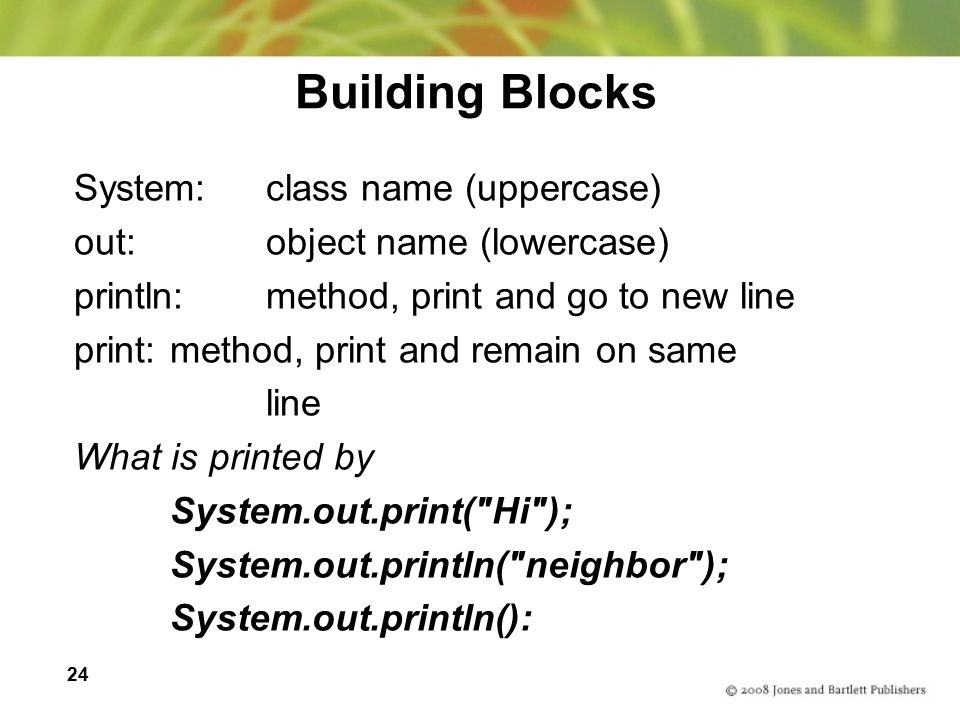 Building Blocks

System: class name (uppercase)
out: object name (lowercase)
println: method, print and go to new line
print: method, print and remain on same line

What is printed by
System.out.print("Hi");
System.out.println("neighbor");
System.out.println():

24

© 2008 Jones and Bartlett Publishers